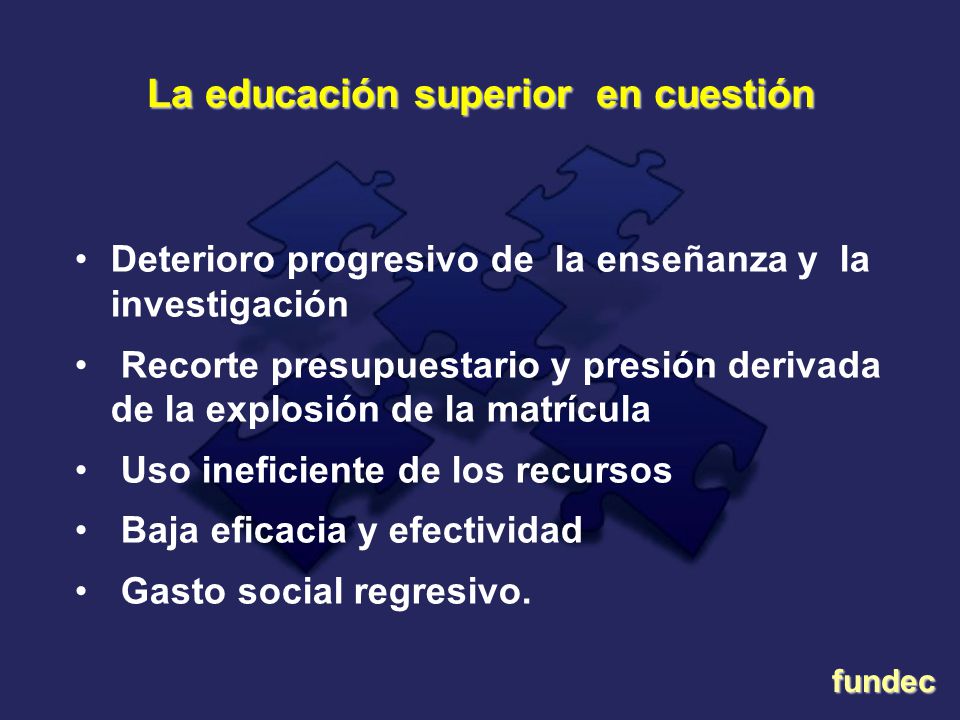 La educación superior en cuestión

• Deterioro progresivo de la enseñanza y la investigación
• Recorte presupuestario y presión derivada de la explosión de la matrícula
• Uso ineficiente de los recursos
• Baja eficacia y efectividad
• Gasto social regresivo.

fundec